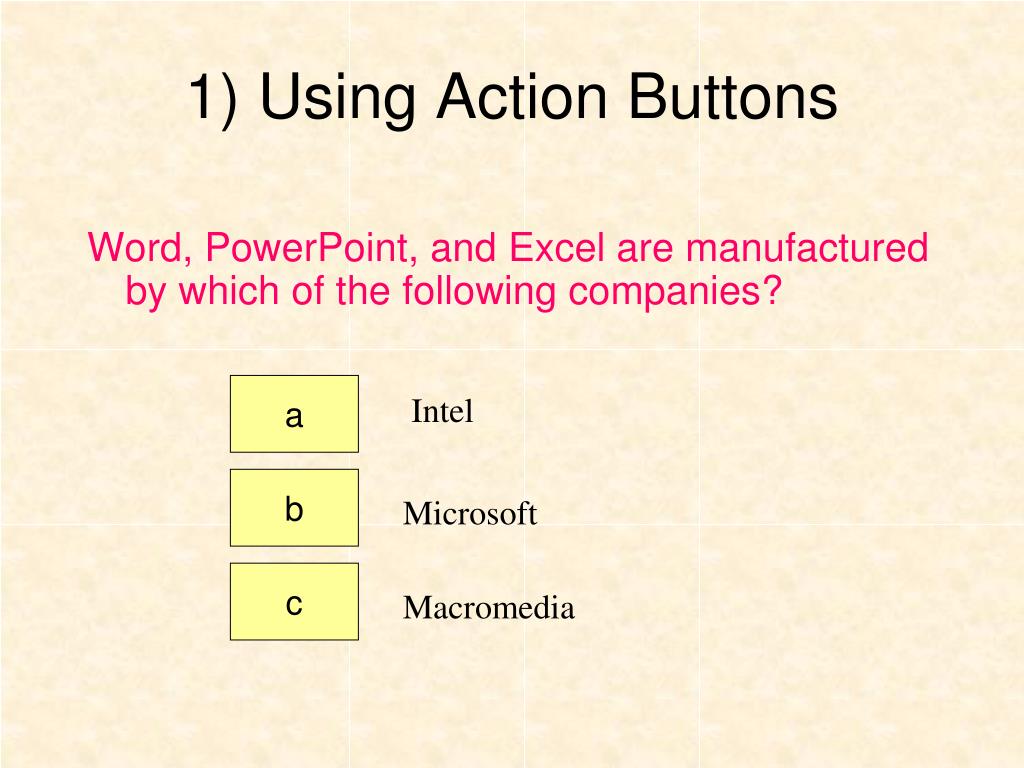 1) Using Action Buttons

Word, PowerPoint, and Excel are manufactured by which of the following companies?

a Intel

b Microsoft

c Macromedia